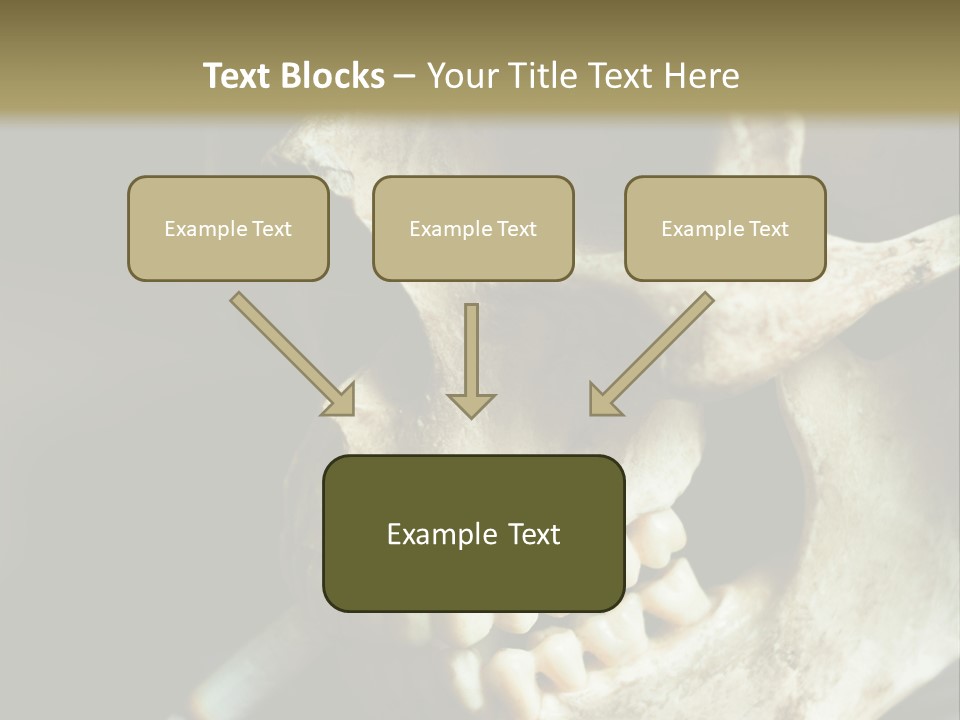 Text Blocks – Your Title Text Here

Example Text

Example Text

Example Text

Example Text